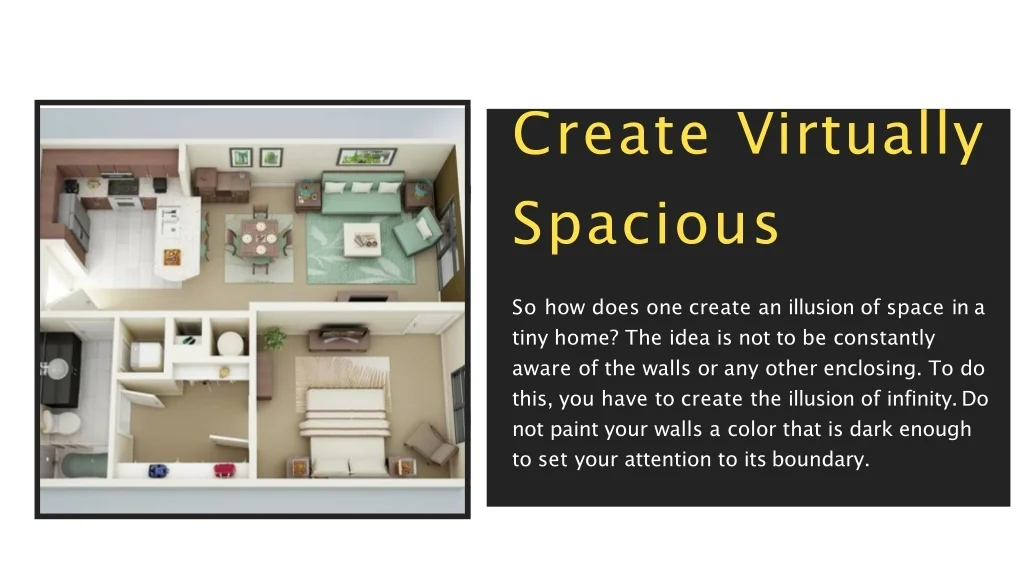 Create Virtually Spacious

So how does one create an illusion of space in a tiny home? The idea is not to be constantly aware of the walls or any other enclosing. To do this, you have to create the illusion of infinity. Do not paint your walls a color that is dark enough to set your attention to its boundary.